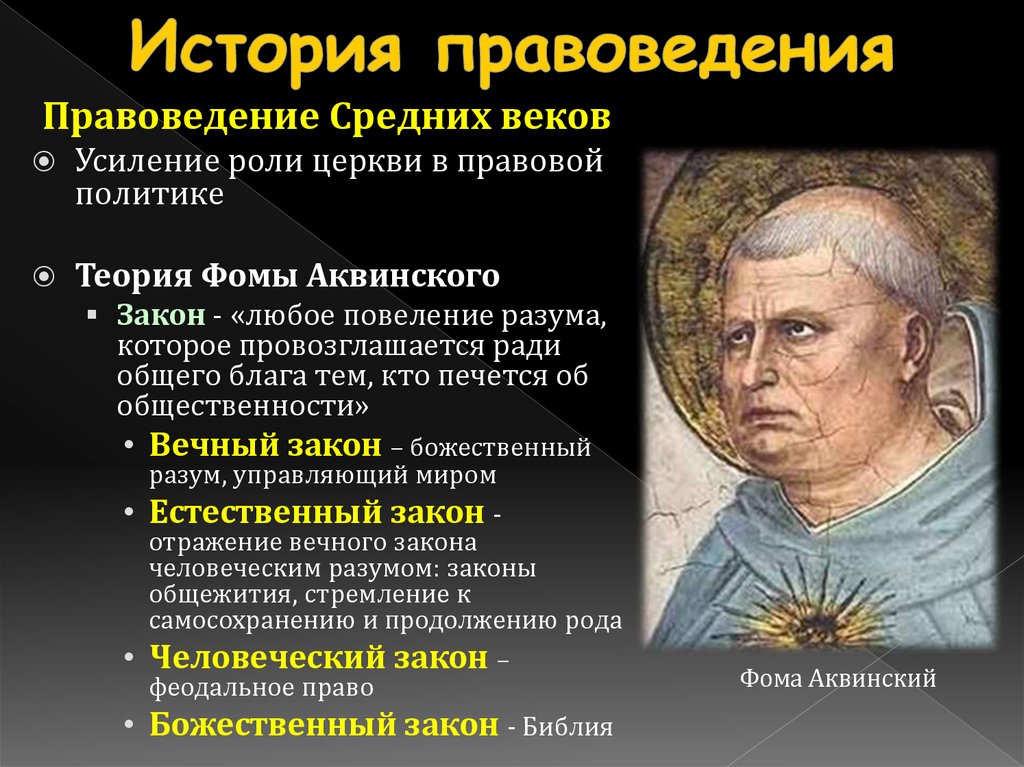 История правоведения

Правоведение Средних веков

Усиление роли церкви в правовой политике

Теория Фомы Аквинского

Закон - «любое повеление разума, которое провозглашается ради общего блага тем, кто печется об общественности»

• Вечный закон – божественный разум, управляющий миром

• Естественный закон - отражение вечного закона человеческим разумом: законы общежития, стремление к самосохранению и продолжению рода

• Человеческий закон – феодальное право

• Божественный закон - Библия

Фома Аквинский